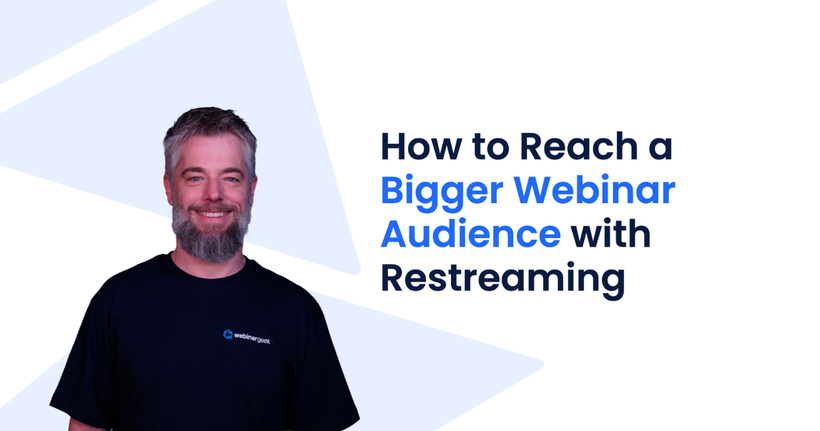 How to Reach a Bigger Webinar Audience with Restreaming

webinargeek